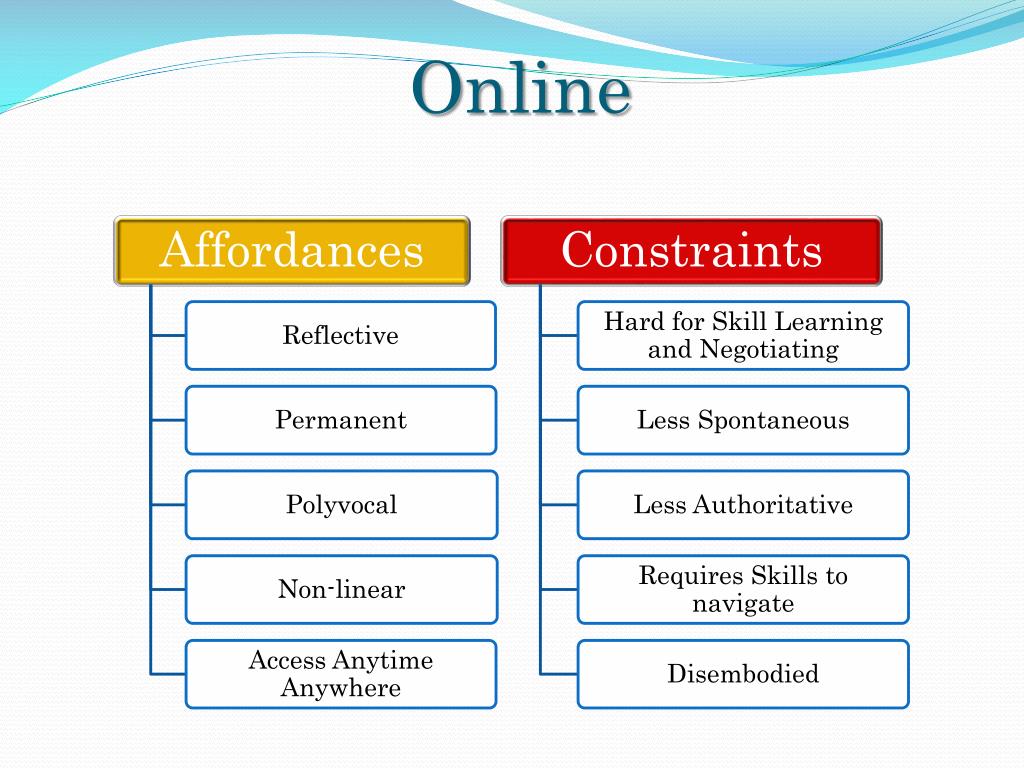 Online

Affordances

Reflective

Permanent

Polyvocal

Non-linear

Access Anytime Anywhere

Constraints

Hard for Skill Learning and Negotiating

Less Spontaneous

Less Authoritative

Requires Skills to navigate

Disembodied